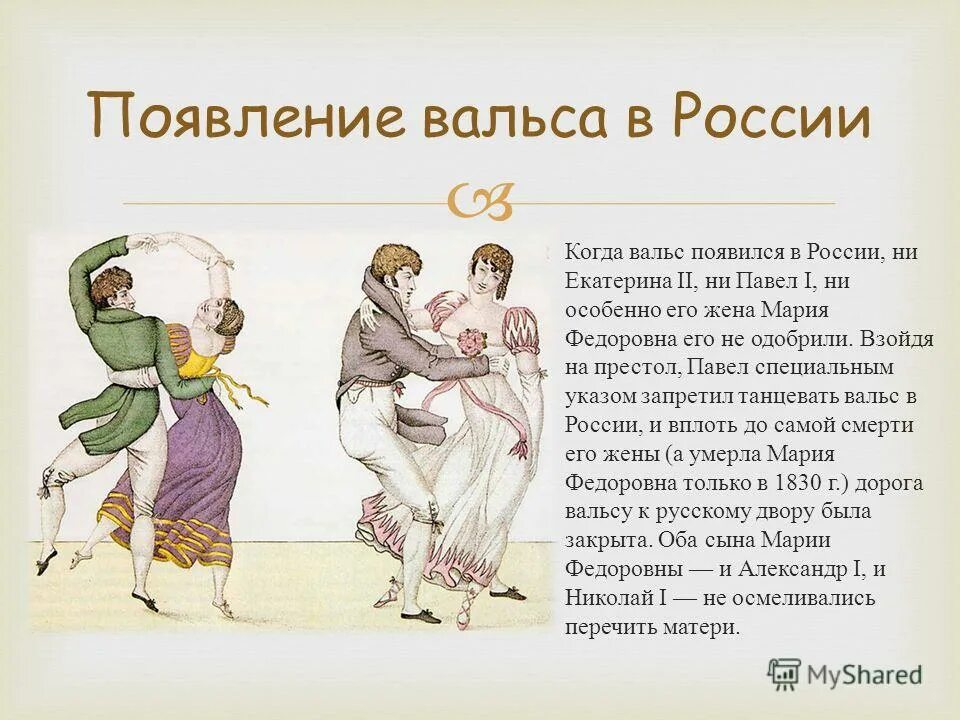 Появление вальса в России

Когда вальс появился в России, ни Екатерина II, ни Павел I, ни особенно его жена Мария Федоровна его не одобрили. Взойдя на престол, Павел специальным указом запретил танцевать вальс в России, и вплоть до самой смерти его жены (а умерла Мария Федоровна только в 1830 г.) дорога вальсу к русскому двору была закрыта. Оба сына Марии Федоровны — и Александр I, и Николай I — не осмеливались перечить матери.

MyShared